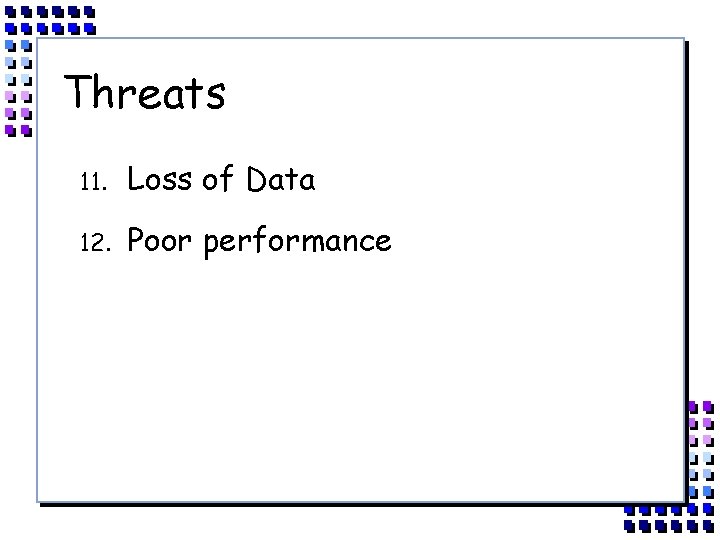 Threats

11. Loss of Data

12. Poor performance